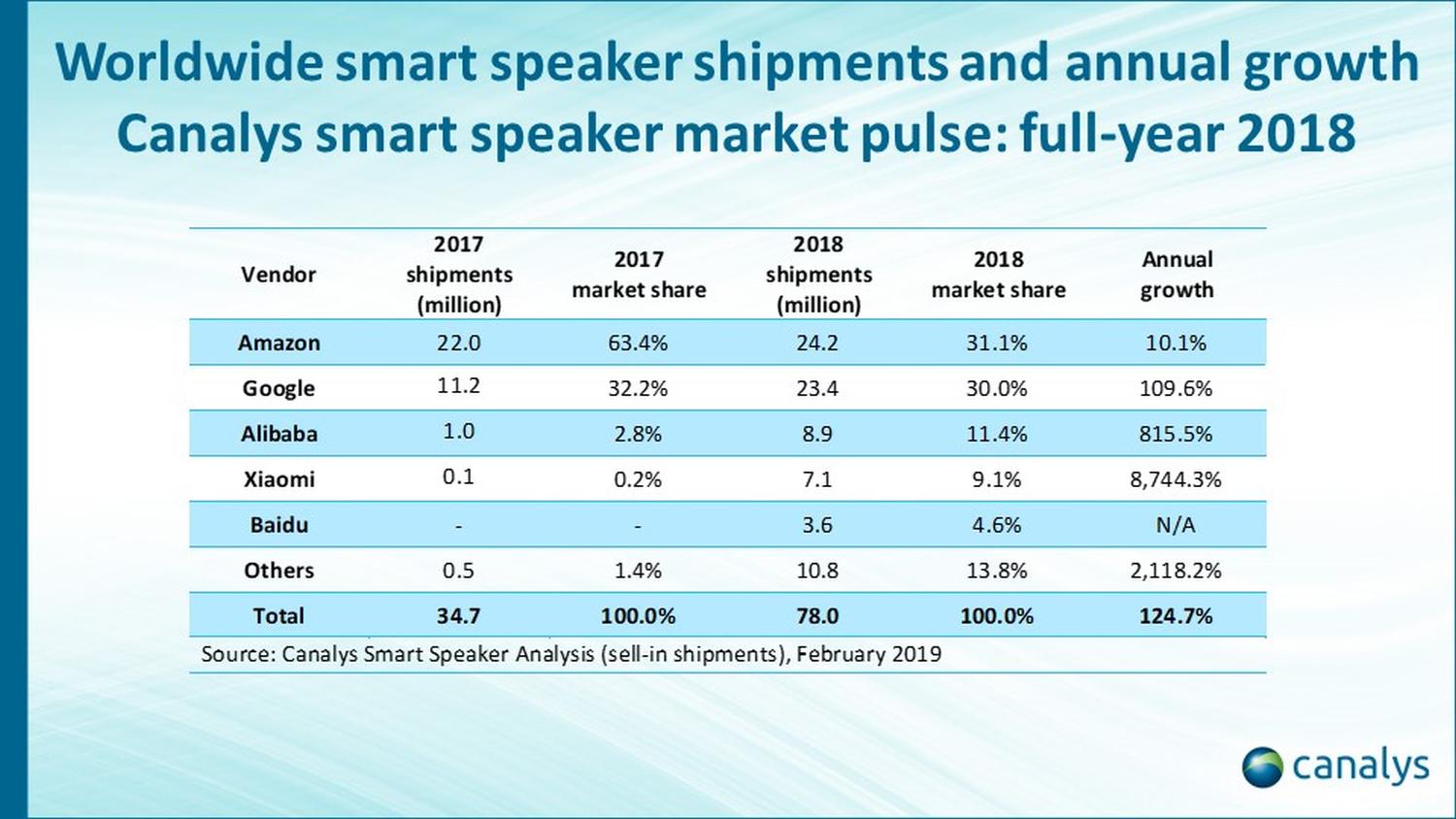 Worldwide smart speaker shipments and annual growth
Canalys smart speaker market pulse: full-year 2018

| Vendor | 2017 shipments (million) | 2017 market share | 2018 shipments (million) | 2018 market share | Annual growth |
|---|---|---|---|---|---|
| Amazon | 22.0 | 63.4% | 24.2 | 31.1% | 10.1% |
| Google | 11.2 | 32.2% | 23.4 | 30.0% | 109.6% |
| Alibaba | 1.0 | 2.8% | 8.9 | 11.4% | 815.5% |
| Xiaomi | 0.1 | 0.2% | 7.1 | 9.1% | 8,744.3% |
| Baidu | - | - | 3.6 | 4.6% | N/A |
| Others | 0.5 | 1.4% | 10.8 | 13.8% | 2,118.2% |
| Total | 34.7 | 100.0% | 78.0 | 100.0% | 124.7% |

Source: Canalys Smart Speaker Analysis (sell-in shipments), February 2019

canalys